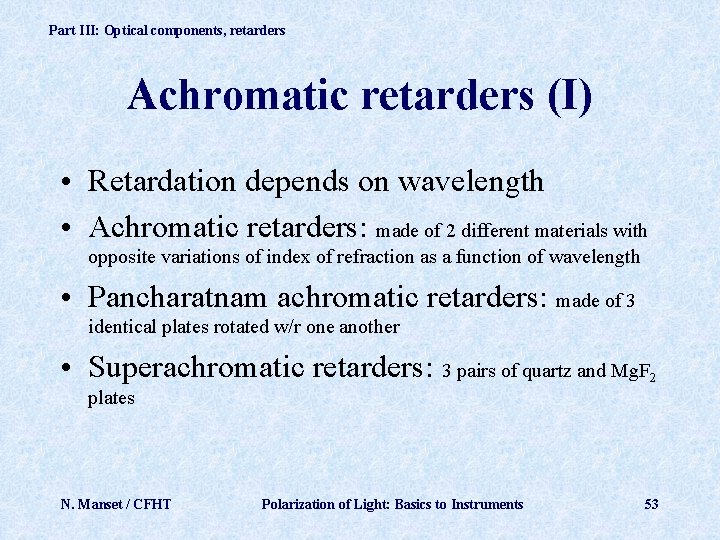 Part III: Optical components, retarders

Achromatic retarders (I)

• Retardation depends on wavelength
• Achromatic retarders: made of 2 different materials with opposite variations of index of refraction as a function of wavelength
• Pancharatnam achromatic retarders: made of 3 identical plates rotated w/r one another
• Superachromatic retarders: 3 pairs of quartz and $MgF_2$ plates

N. Manset / CFHT

Polarization of Light: Basics to Instruments

53